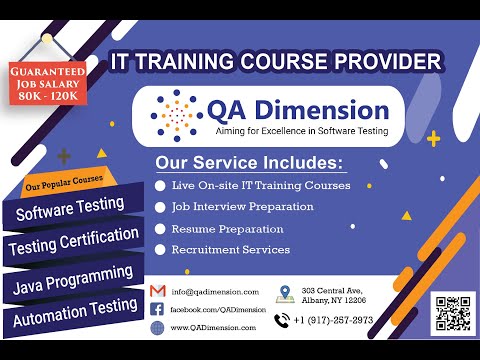 GUARANTEED
JOB SALARY
80K - 120K

IT TRAINING COURSE PROVIDER

QA Dimension
Aiming for Excellence in Software Testing

Our Service Includes:
Live On-site IT Training Courses
Job Interview Preparation
Resume Preparation
Recruitment Services

Our Popular Courses
Software Testing
Testing Certification
Java Programming
Automation Testing

info@qadimension.com
facebook.com/QADimension
www.QADimension.com

303 Central Ave,
Albany, NY 12206

+1 (917)-257-2973